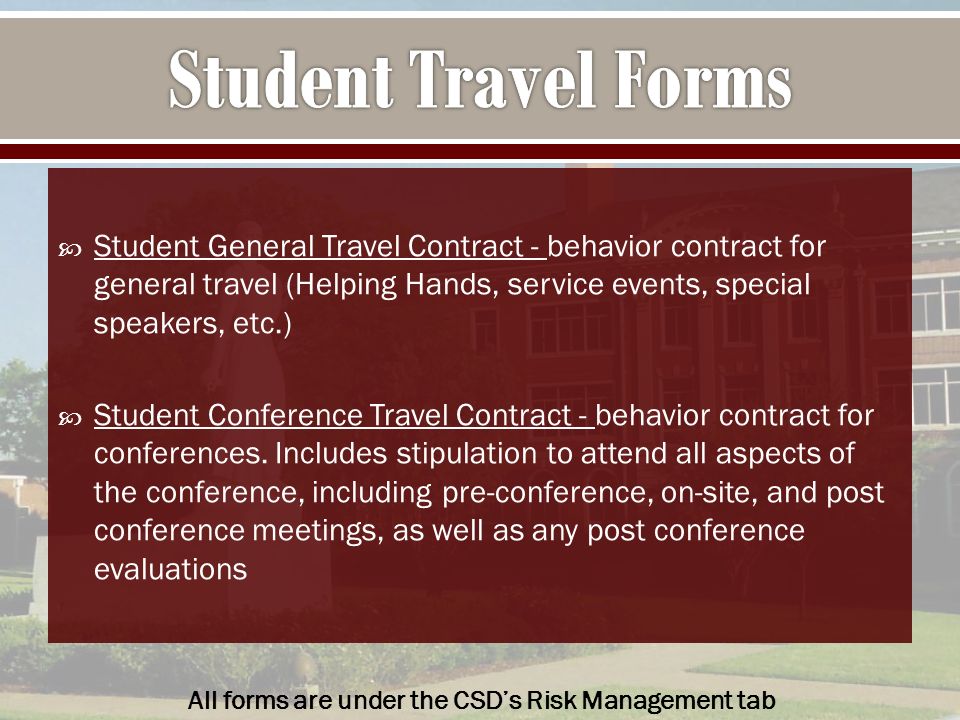 Student Travel Forms

Student General Travel Contract - behavior contract for general travel (Helping Hands, service events, special speakers, etc.)

Student Conference Travel Contract - behavior contract for conferences. Includes stipulation to attend all aspects of the conference, including pre-conference, on-site, and post conference meetings, as well as any post conference evaluations

All forms are under the CSD's Risk Management tab